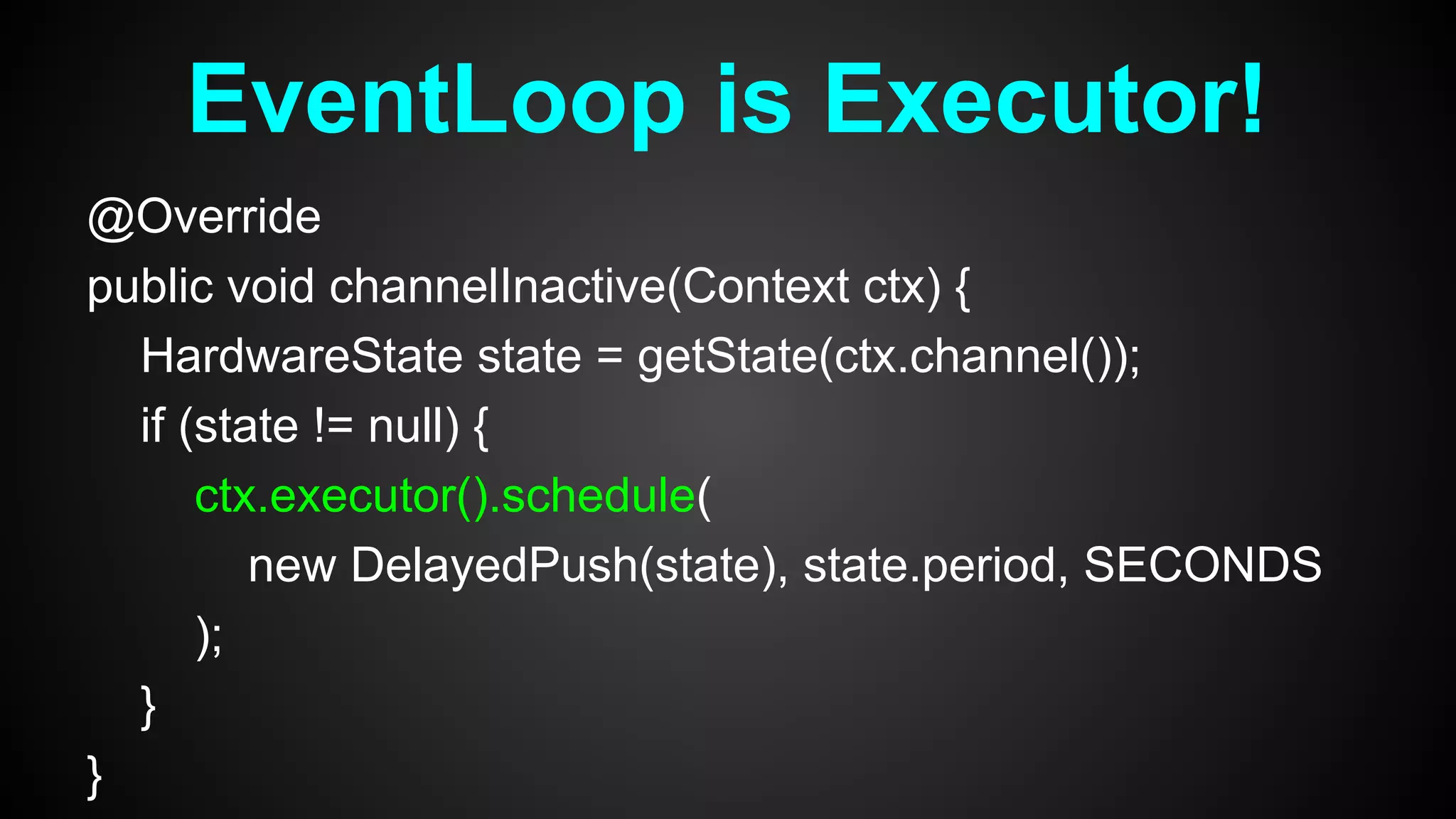 EventLoop is Executor!

@Override
public void channelInactive(Context ctx) {
HardwareState state = getState(ctx.channel());
if (state != null) {
ctx.executor().schedule(
new DelayedPush(state), state.period, SECONDS
);
}
}